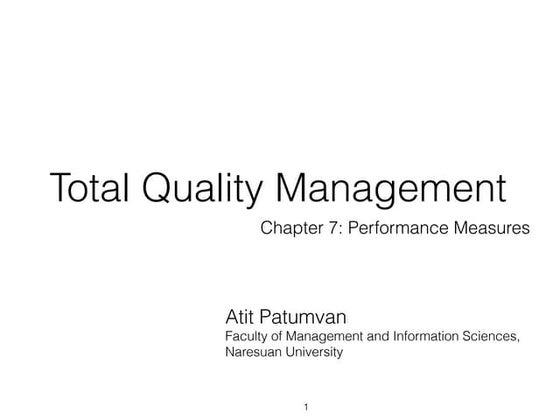 Total Quality Management

Chapter 7: Performance Measures

Atit Patumvan

Faculty of Management and Information Sciences, Naresuan University

1